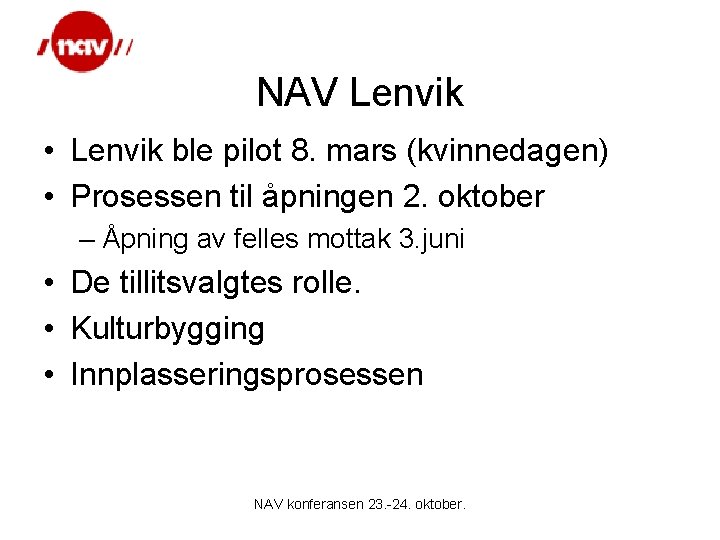 nav

NAV Lenvik

• Lenvik ble pilot 8. mars (kvinnedagen)
• Prosessen til åpningen 2. oktober
– Åpning av felles mottak 3.juni
• De tillitsvalgtes rolle.
• Kulturbygging
• Innplasseringsprosessen

NAV konferansen 23.-24. oktober.